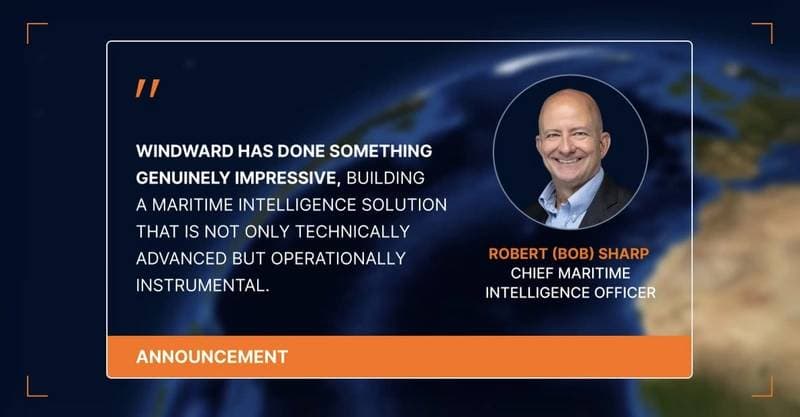 "

WINDWARD HAS DONE SOMETHING GENUINELY IMPRESSIVE, BUILDING A MARITIME INTELLIGENCE SOLUTION THAT IS NOT ONLY TECHNICALLY ADVANCED BUT OPERATIONALLY INSTRUMENTAL.

ROBERT (BOB) SHARP
CHIEF MARITIME INTELLIGENCE OFFICER

ANNOUNCEMENT